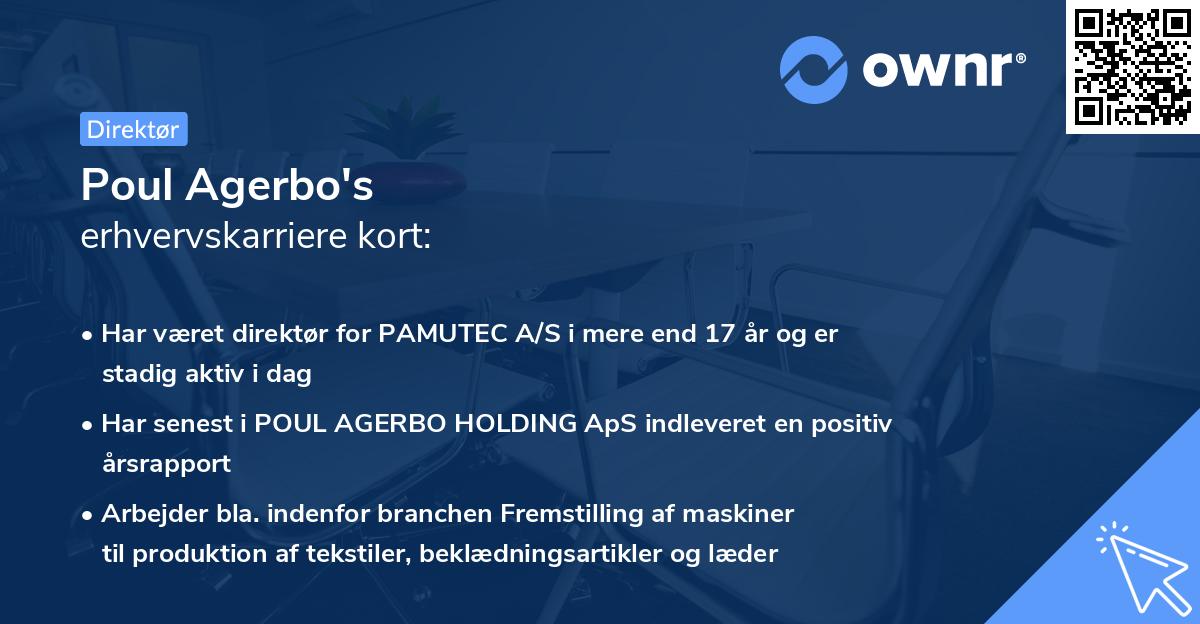 ownr®

Direktør

Poul Agerbo's
erhvervskarriere kort:

• Har været direktør for PAMUTEC A/S i mere end 17 år og er stadig aktiv i dag

• Har senest i POUL AGERBO HOLDING ApS indleveret en positiv årsrapport

• Arbejder bla. indenfor branchen Fremstilling af maskiner til produktion af tekstiler, beklædningsartikler og læder